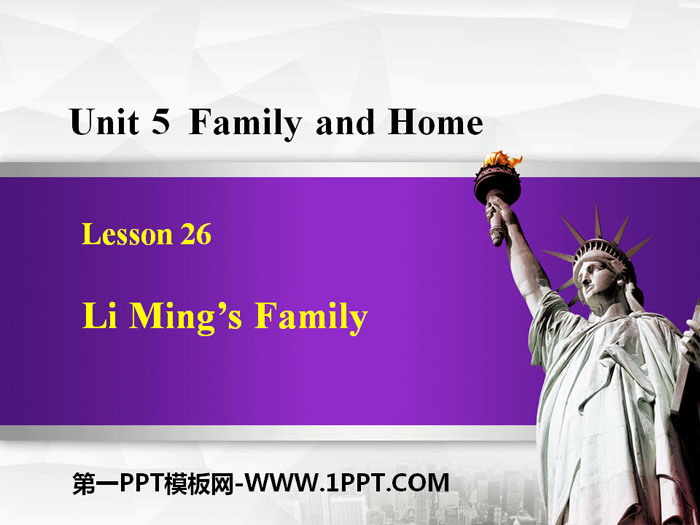 Unit 5 Family and Home

Lesson 26

Li Ming’s Family

第一PPT模板网-WWW.1PPT.COM